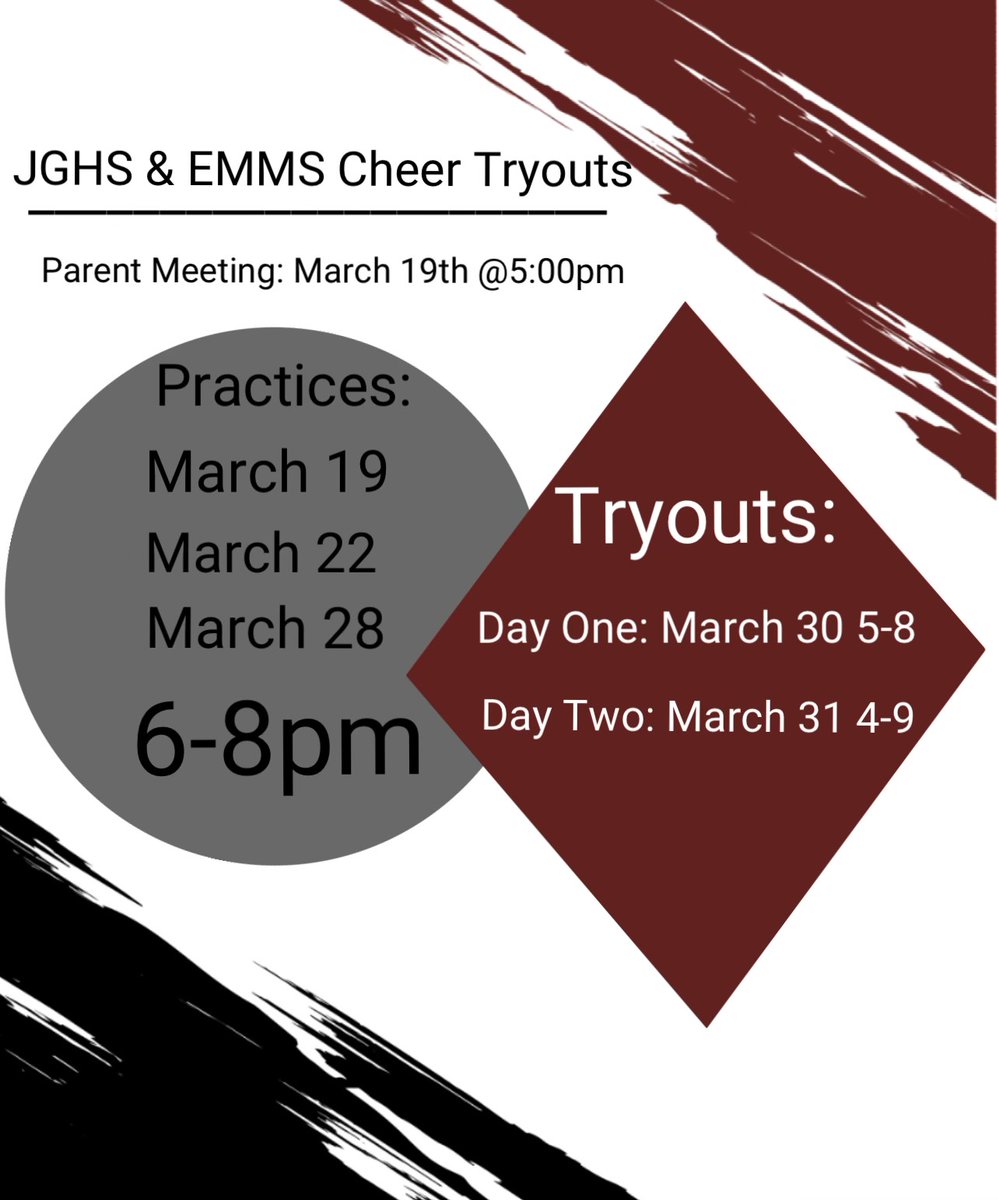 JGHS & EMMS Cheer Tryouts

Parent Meeting: March 19th @5:00pm

Practices:
March 19
March 22
March 28
6-8pm

Tryouts:
Day One: March 30 5-8
Day Two: March 31 4-9